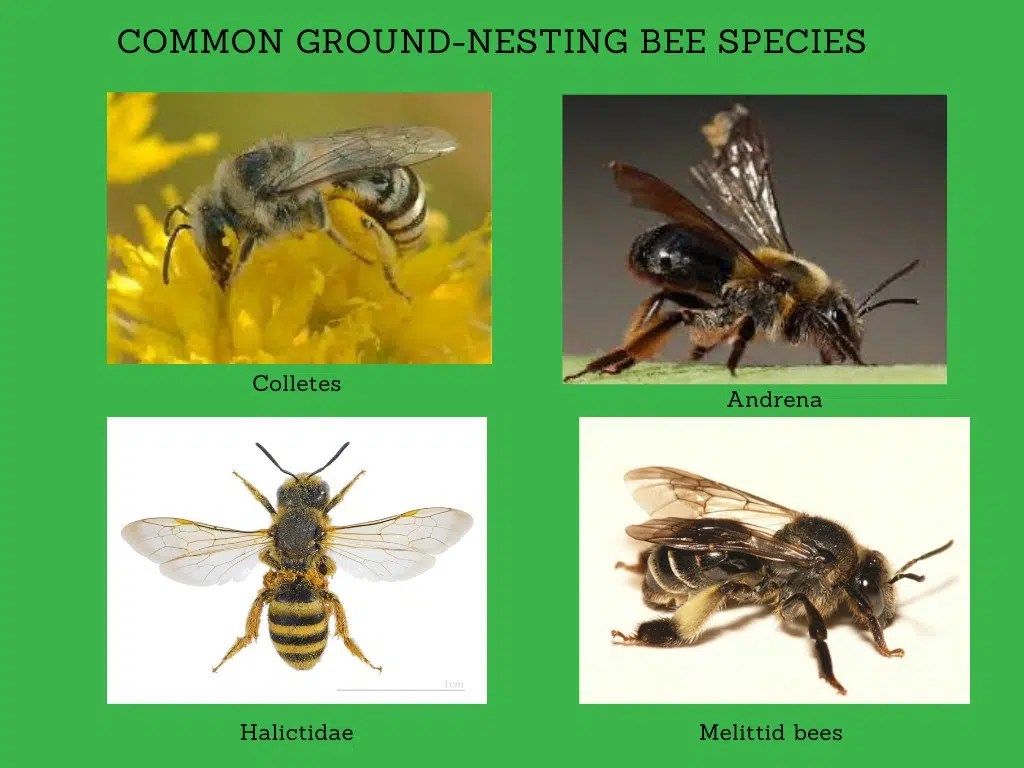 COMMON GROUND-NESTING BEE SPECIES

Colletes

Andrena

1cm

Halictidae

Melittid bees